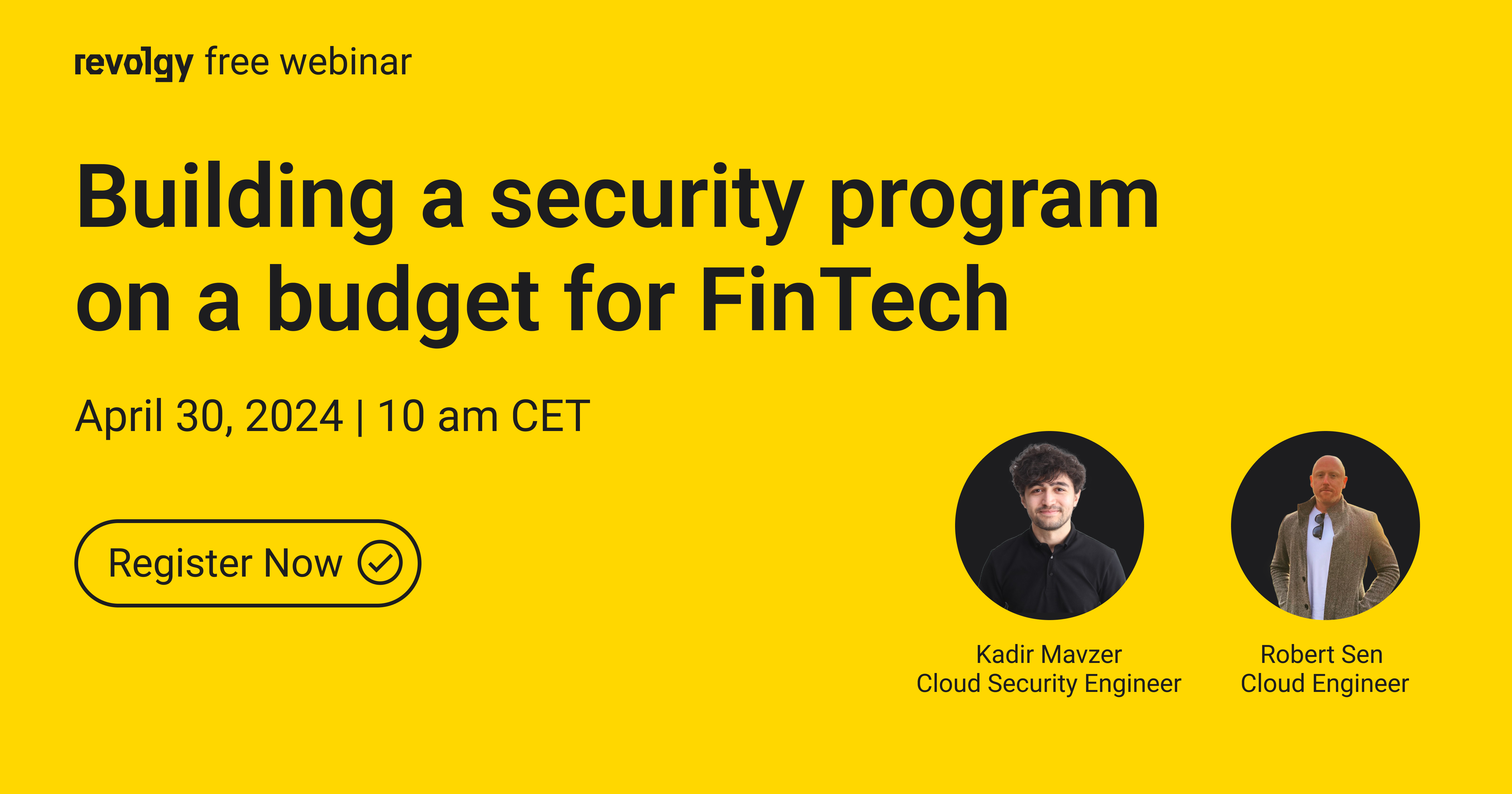 revolgy free webinar

Building a security program on a budget for FinTech

April 30, 2024 | 10 am CET

Register Now

Kadir Mavzer
Cloud Security Engineer

Robert Sen
Cloud Engineer